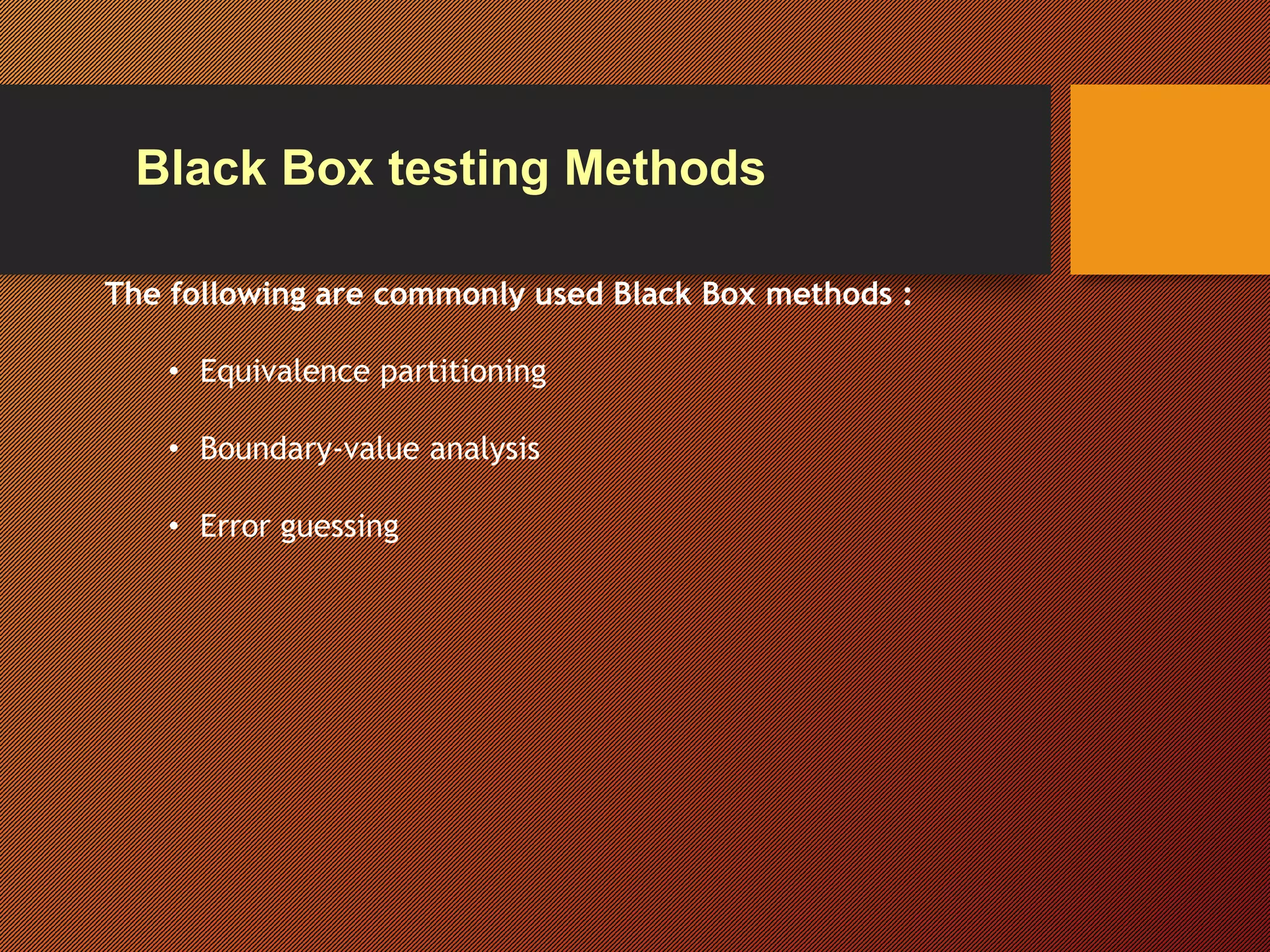 Black Box testing Methods

The following are commonly used Black Box methods :

• Equivalence partitioning
• Boundary-value analysis
• Error guessing